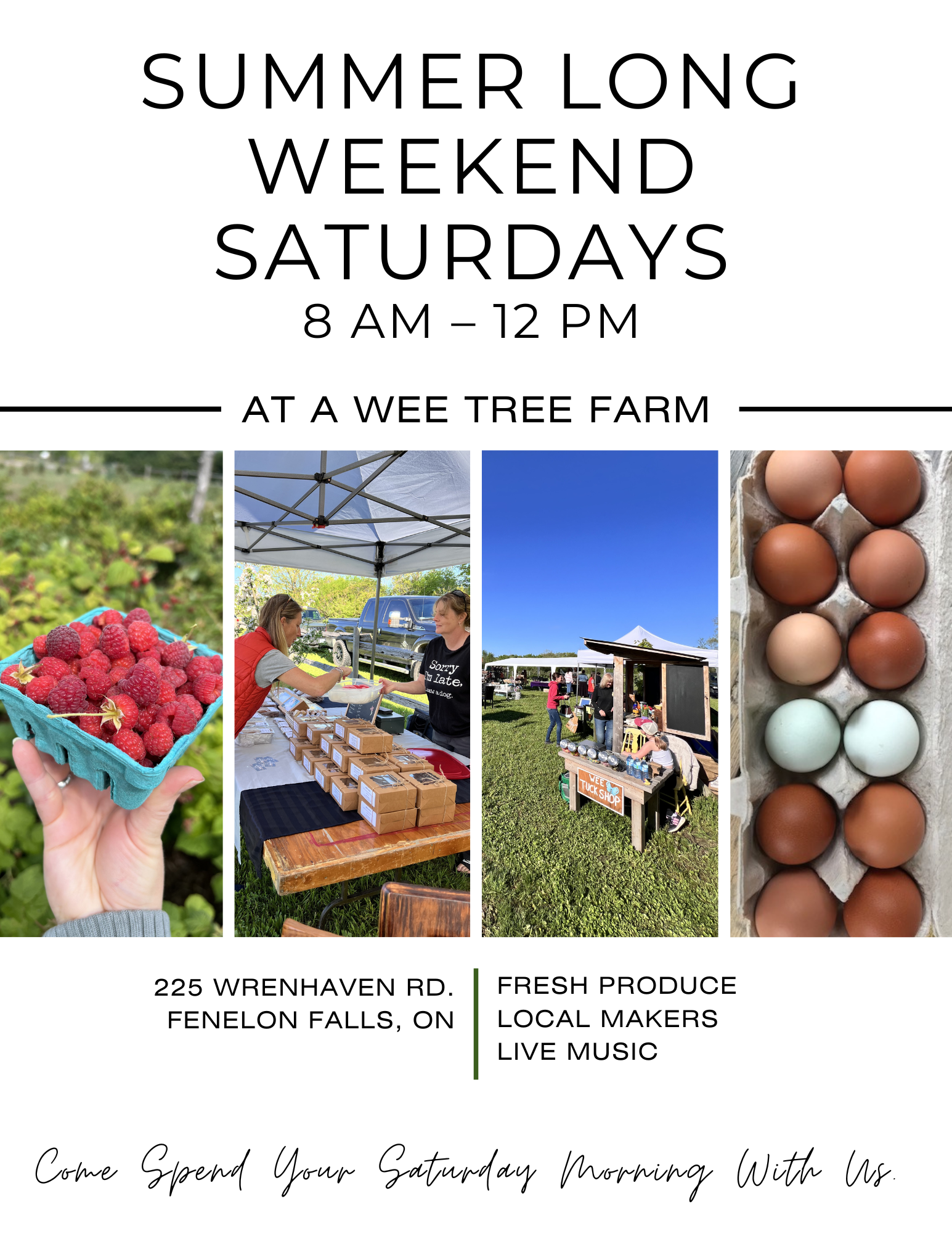 SUMMER LONG WEEKEND SATURDAYS

8 AM – 12 PM

AT A WEE TREE FARM

Sorry I'm late, I saw a dog.

WEE TUCK SHOP

225 WRENHAVEN RD.
FENELON FALLS, ON

FRESH PRODUCE
LOCAL MAKERS
LIVE MUSIC

Come Spend Your Saturday Morning With Us.